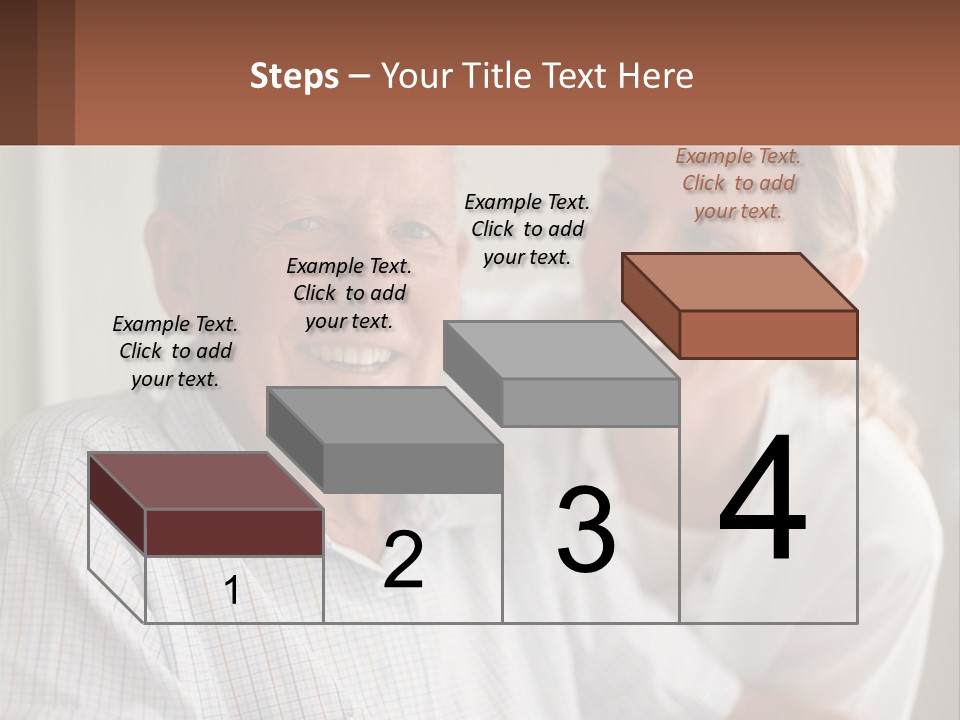 Steps – Your Title Text Here

Example Text. Click to add your text.

Example Text. Click to add your text.

Example Text. Click to add your text.

Example Text. Click to add your text.

1

2

3

4